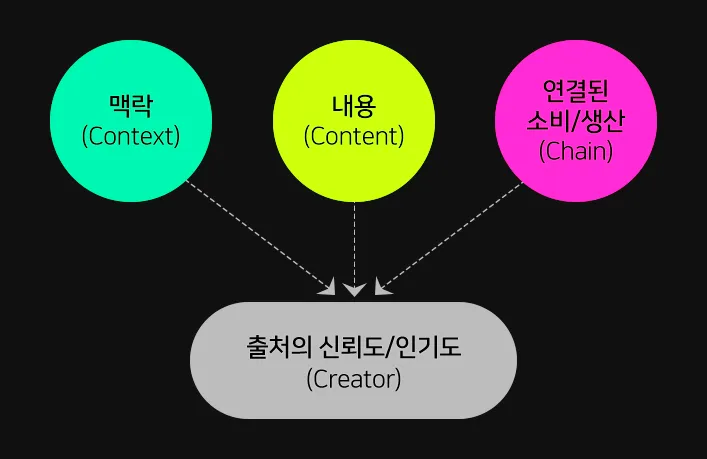 맥락
(Context)

내용
(Content)

연결된
소비/생산
(Chain)

출처의 신뢰도/인기도
(Creator)